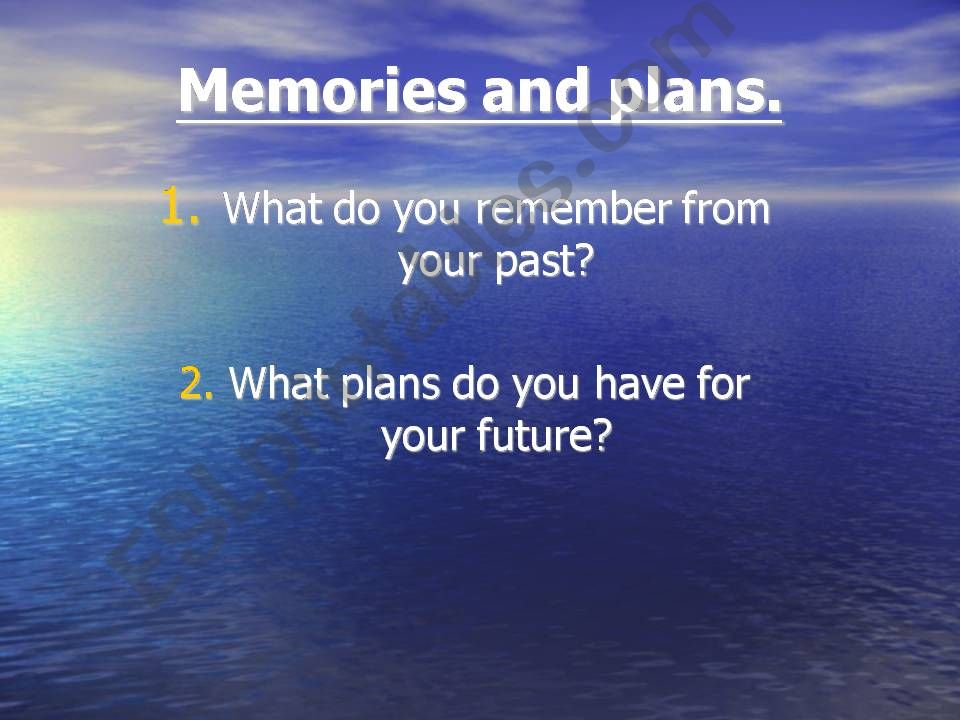 Memories and plans.

1. What do you remember from your past?

2. What plans do you have for your future?

ESLprintables.com